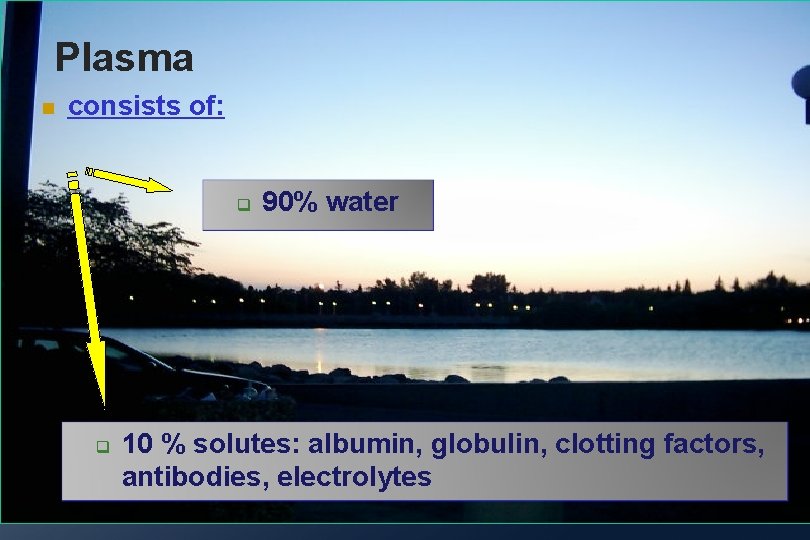 Plasma

consists of:

90% water

10 % solutes: albumin, globulin, clotting factors, antibodies, electrolytes